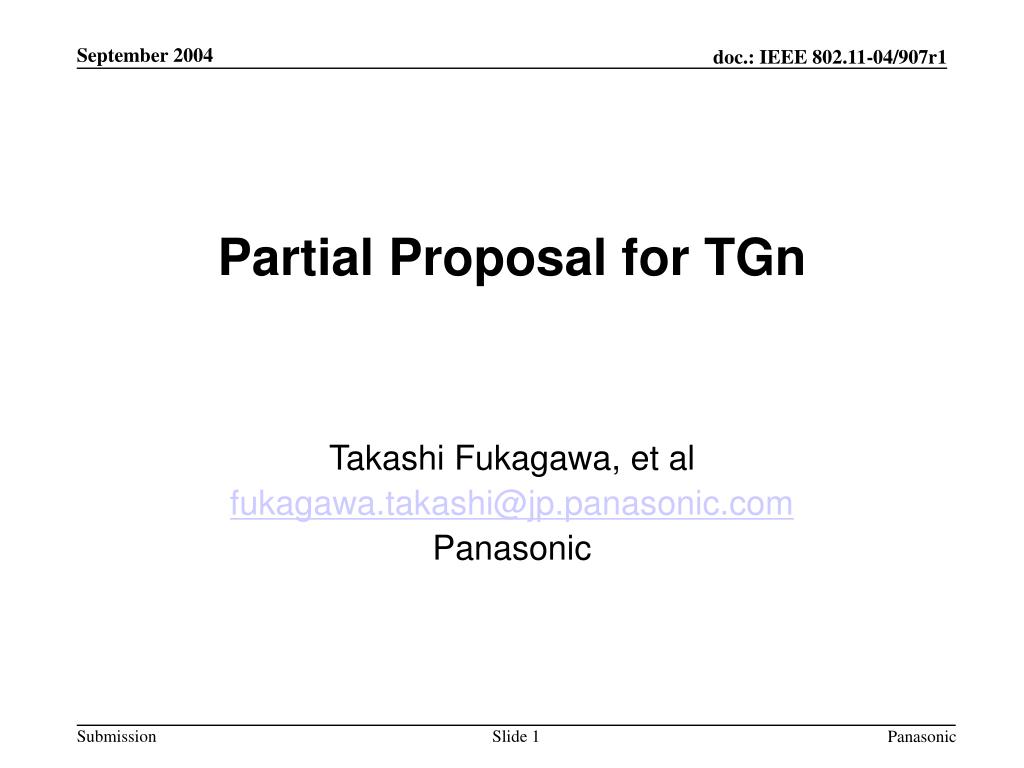 September 2004

doc.: IEEE 802.11-04/907r1

Partial Proposal for TGn

Takashi Fukagawa, et al
fukagawa.takashi@jp.panasonic.com
Panasonic

Submission

Slide 1

Panasonic